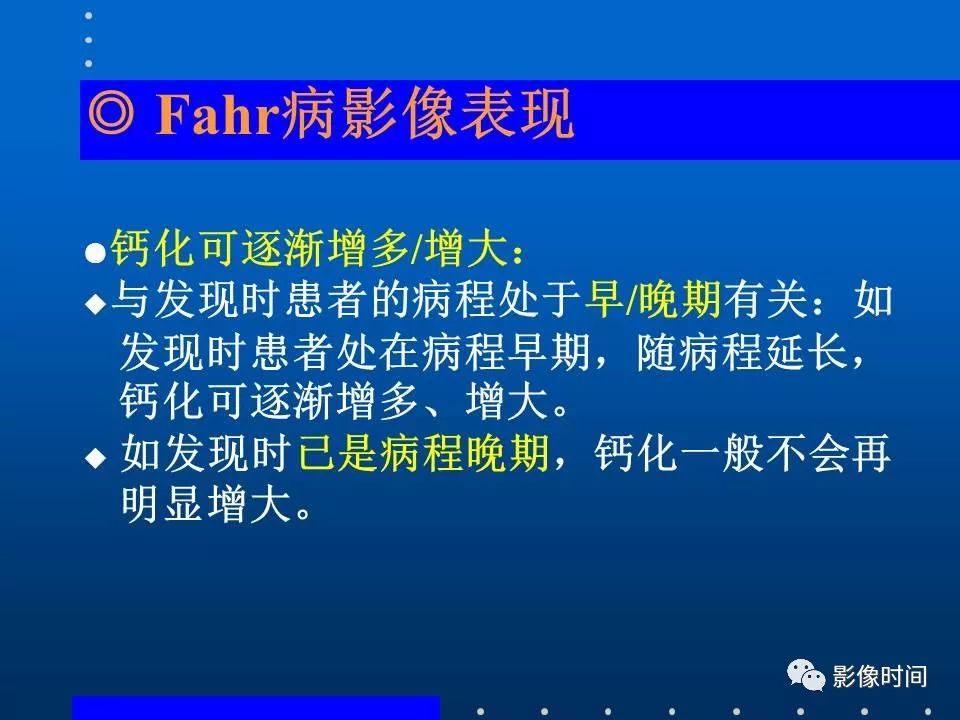 ◎ Fahr病影像表现

●钙化可逐渐增多/增大：

◆与发现时患者的病程处于早/晚期有关：如发现时患者处在病程早期，随病程延长，钙化可逐渐增多、增大。

◆ 如发现时已是病程晚期，钙化一般不会再明显增大。

影像时间